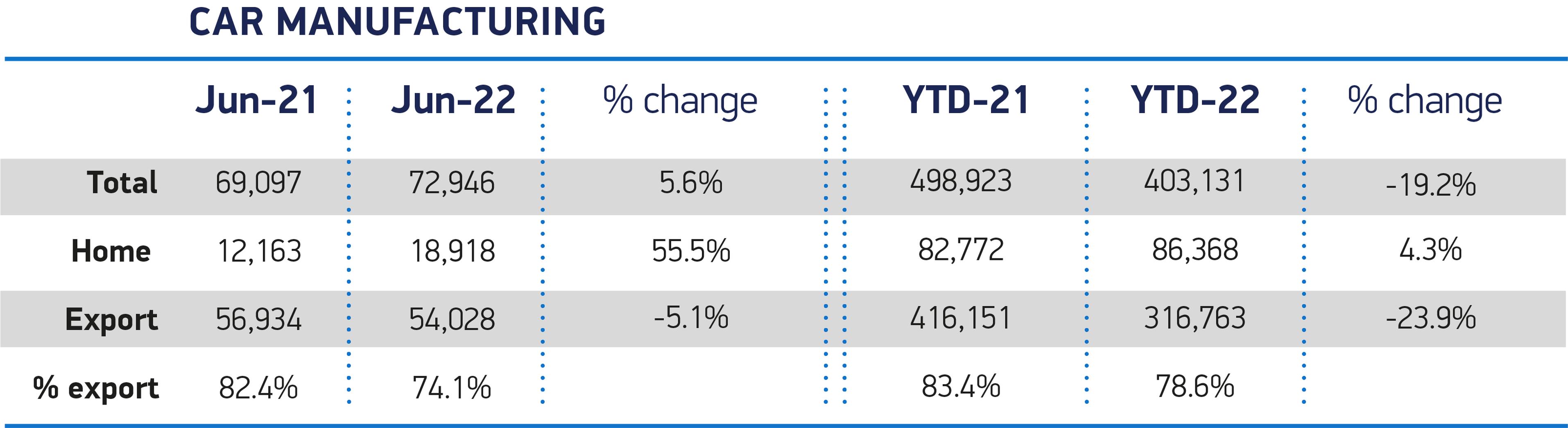 CAR MANUFACTURING

|  | Jun-21 | Jun-22 | % change | YTD-21 | YTD-22 | % change |
|---|---|---|---|---|---|---|
| Total | 69,097 | 72,946 | 5.6% | 498,923 | 403,131 | -19.2% |
| Home | 12,163 | 18,918 | 55.5% | 82,772 | 86,368 | 4.3% |
| Export | 56,934 | 54,028 | -5.1% | 416,151 | 316,763 | -23.9% |
| % export | 82.4% | 74.1% |  | 83.4% | 78.6% |  |